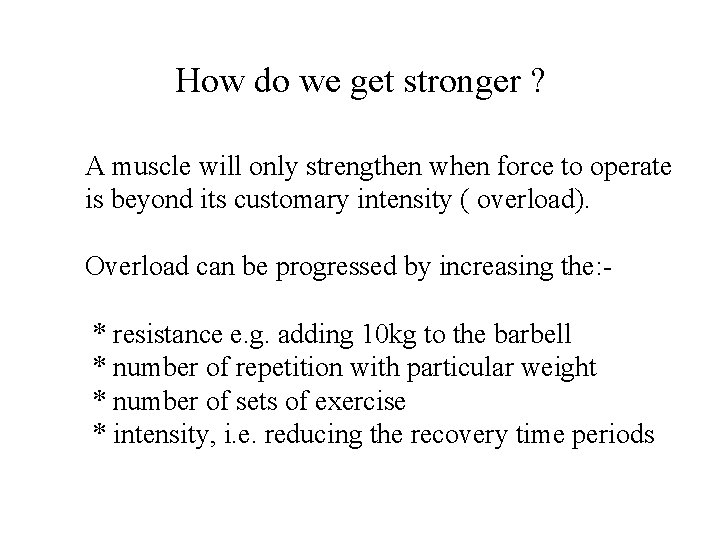 How do we get stronger ?

A muscle will only strengthen when force to operate is beyond its customary intensity ( overload).

Overload can be progressed by increasing the:-

* resistance e.g. adding 10kg to the barbell
* number of repetition with particular weight
* number of sets of exercise
* intensity, i.e. reducing the recovery time periods